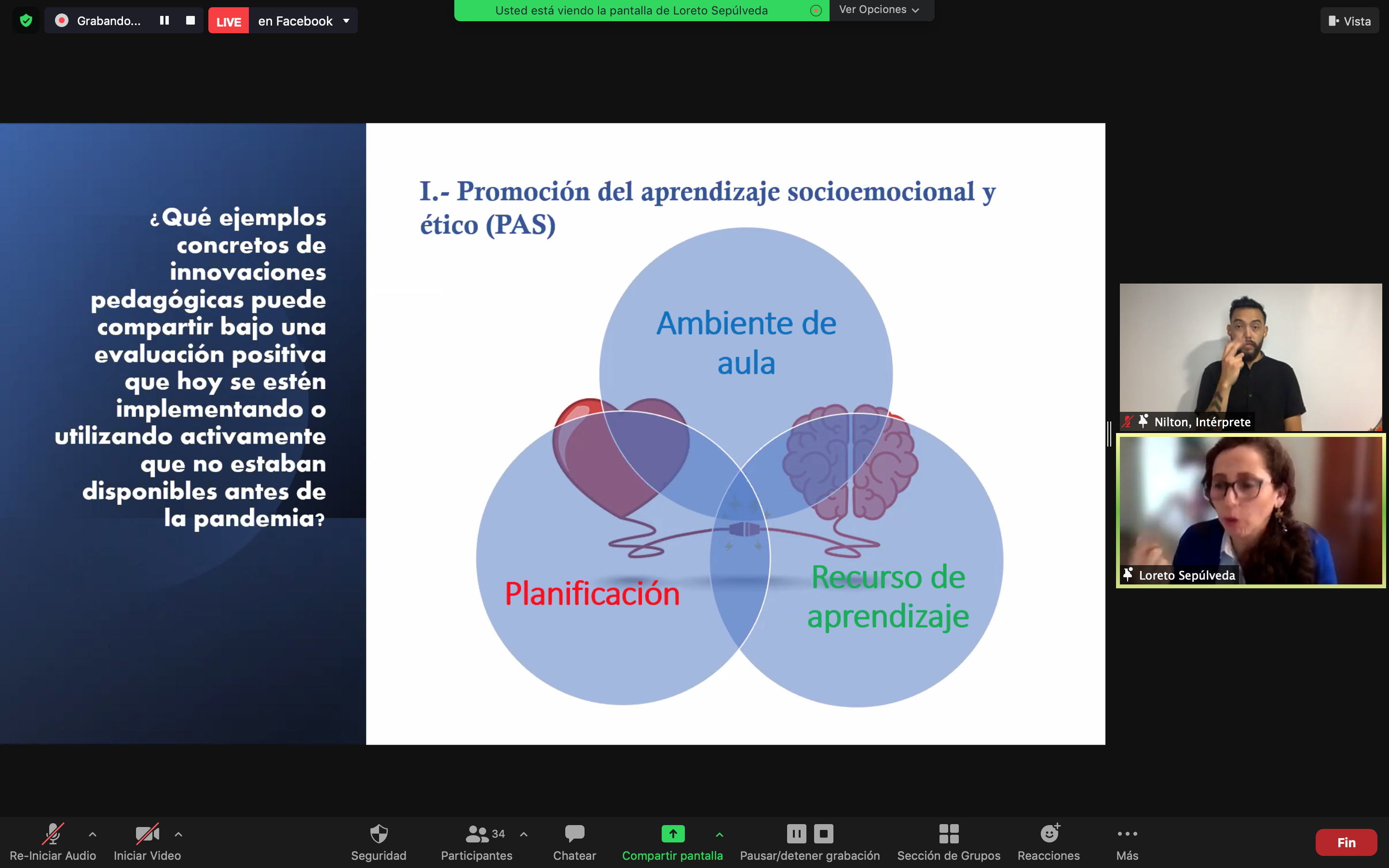 Grabando...
LIVE en Facebook
Usted está viendo la pantalla de Loreto Sepúlveda
Ver Opciones
Vista

¿Qué ejemplos concretos de innovaciones pedagógicas puede compartir bajo una evaluación positiva que hoy se estén implementando o utilizando activamente que no estaban disponibles antes de la pandemia?

I.- Promoción del aprendizaje socioemocional y ético (PAS)

Ambiente de aula

Planificación

Recurso de aprendizaje

Nilton, Intérprete
Loreto Sepúlveda

Re-Iniciar Audio
Iniciar Video
Seguridad
34
Participantes
Chatear
Compartir pantalla
Pausar/detener grabación
Sección de Grupos
Reacciones
Más
Fin